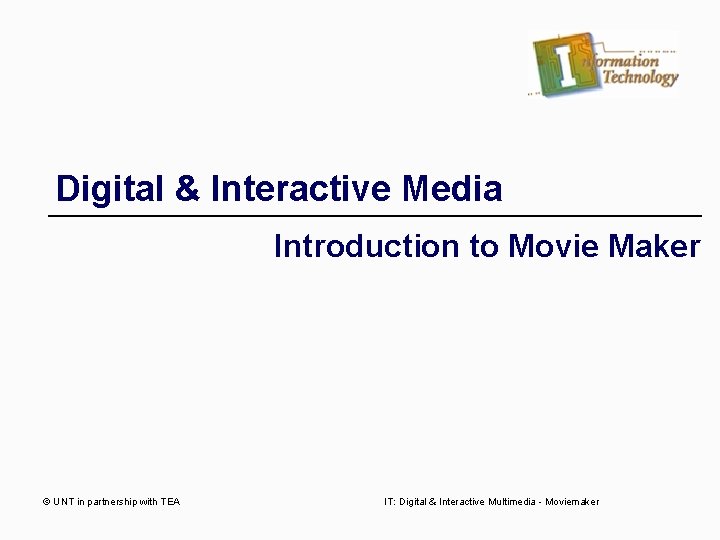 Information Technology

Digital & Interactive Media

Introduction to Movie Maker

© UNT in partnership with TEA

IT: Digital & Interactive Multimedia - Moviemaker